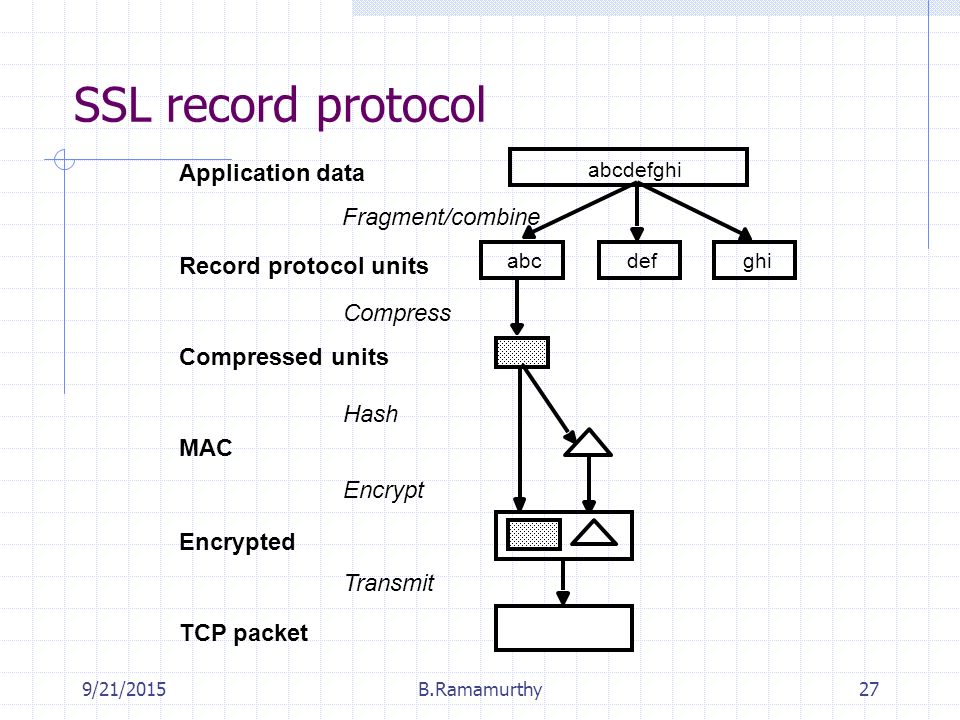 SSL record protocol

Application data

abcdefghi

Fragment/combine

Record protocol units

abc

def

ghi

Compress

Compressed units

Hash

MAC

Encrypt

Encrypted

Transmit

TCP packet

9/21/2015

B.Ramamurthy

27